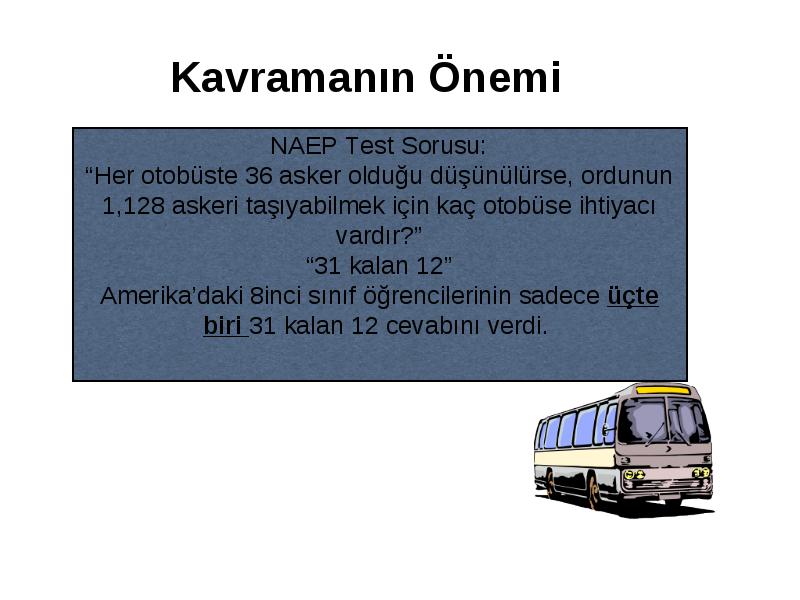 Kavramanın Önemi

NAEP Test Sorusu:
“Her otobüste 36 asker olduğu düşünülürse, ordunun 1,128 askeri taşıyabilmek için kaç otobüse ihtiyacı vardır?”
“31 kalan 12”
Amerika’daki 8inci sınıf öğrencilerinin sadece üçte biri 31 kalan 12 cevabını verdi.